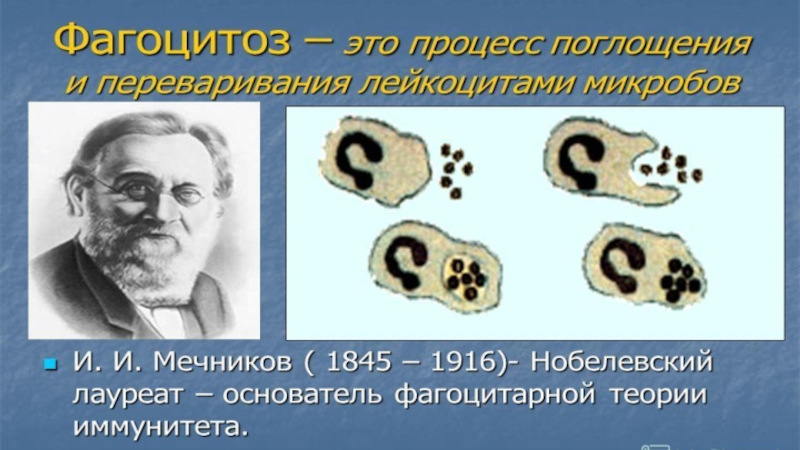 Фагоцитоз – это процесс поглощения и переваривания лейкоцитами микробов

И. И. Мечников ( 1845 – 1916)- Нобелевский лауреат – основатель фагоцитарной теории иммунитета.